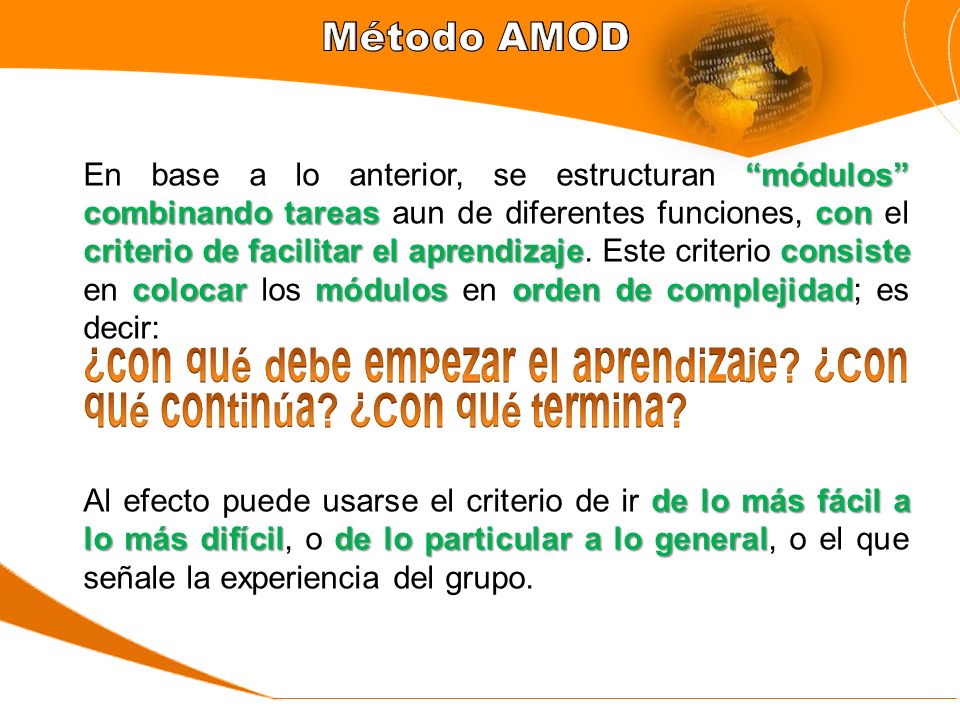 Método AMOD

En base a lo anterior, se estructuran “módulos” combinando tareas aun de diferentes funciones, con el criterio de facilitar el aprendizaje. Este criterio consiste en colocar los módulos en orden de complejidad; es decir:

¿con qué debe empezar el aprendizaje? ¿con qué continúa? ¿con qué termina?

Al efecto puede usarse el criterio de ir de lo más fácil a lo más difícil, o de lo particular a lo general, o el que señale la experiencia del grupo.